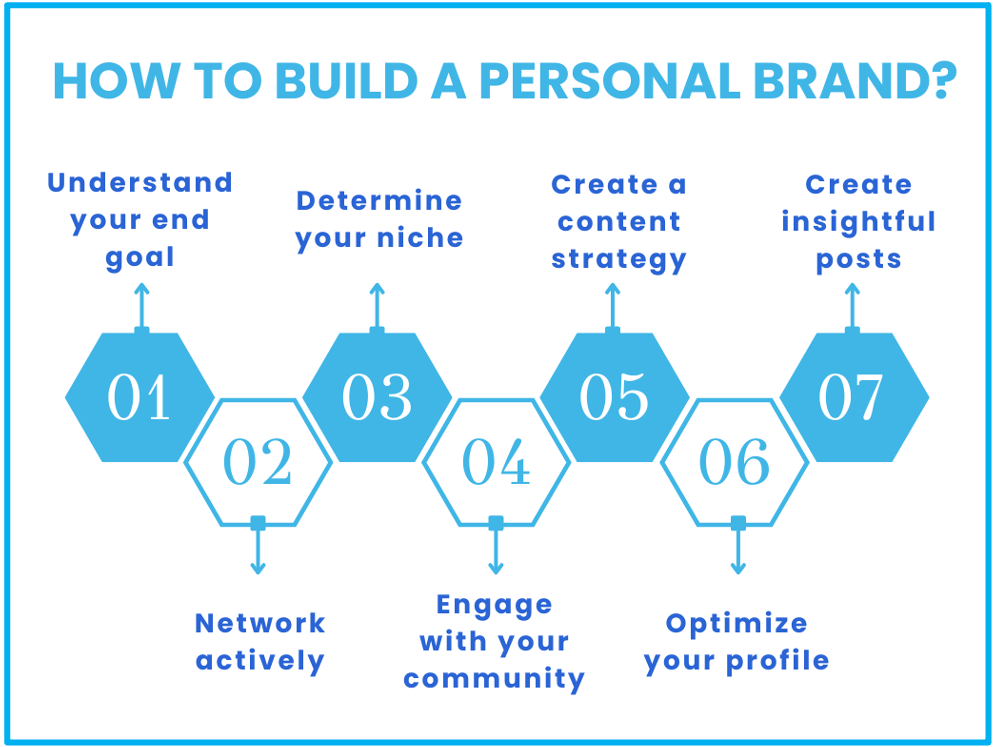 HOW TO BUILD A PERSONAL BRAND?

Understand your end goal

Determine your niche

Create a content strategy

Create insightful posts

01

02

03

04

05

06

07

Network actively

Engage with your community

Optimize your profile